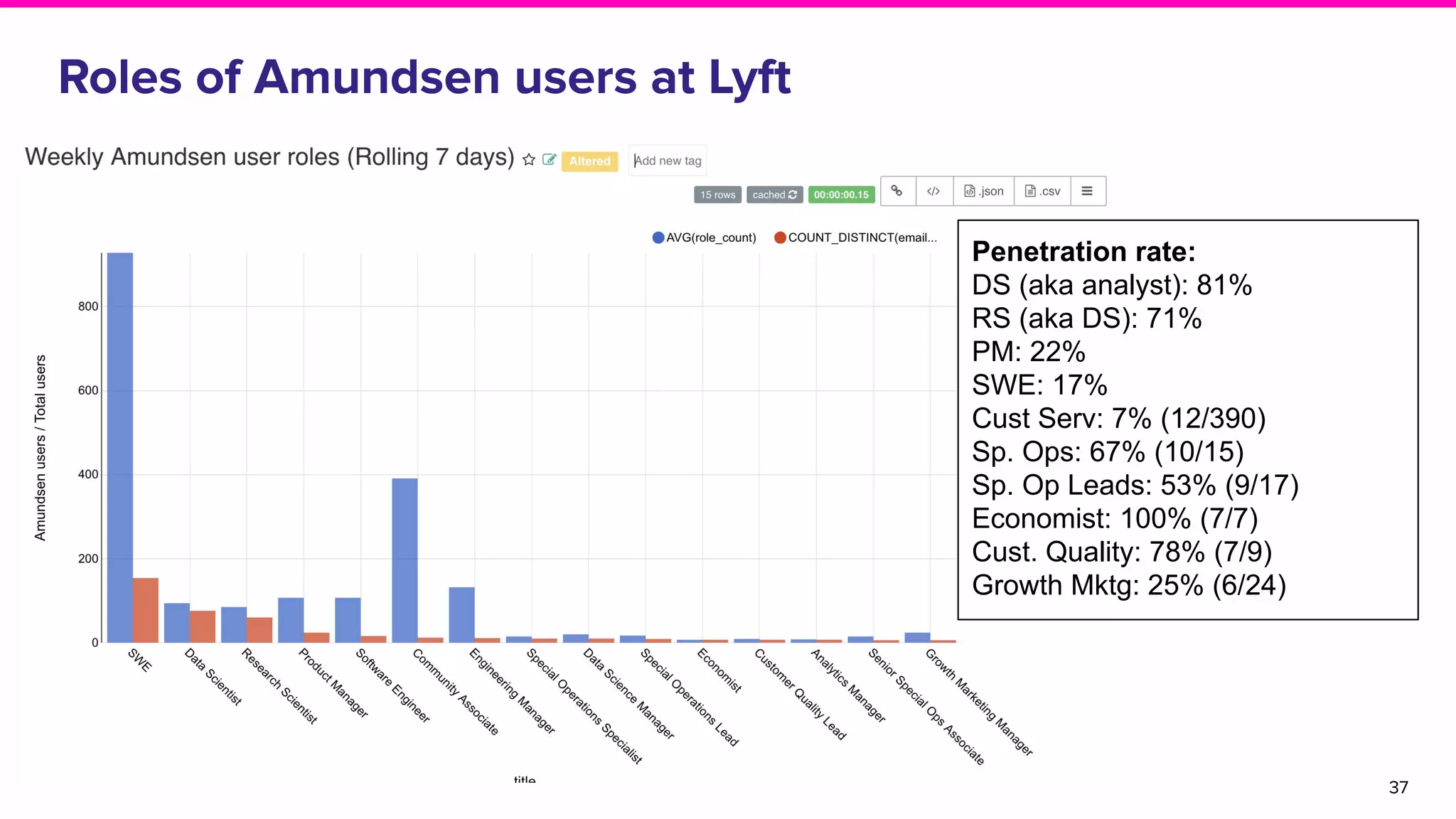 Roles of Amundsen users at Lyft

Weekly Amundsen user roles (Rolling 7 days) Altered Add new tag

15 rows cached 00:00:00.15 .json .csv

AVG(role_count) COUNT_DISTINCT(email...

Amundsen users / Total users

800
600
400
200
0

SWE
Data Scientist
Research Scientist
Product Manager
Software Engineer
Community Associate
Engineering Manager
Special Operations Specialist
Data Science Manager
Special Operations Lead
Economist
Customer Quality Lead
Analytics Manager
Senior Special Ops Associate
Growth Marketing Manager

title

Penetration rate:
DS (aka analyst): 81%
RS (aka DS): 71%
PM: 22%
SWE: 17%
Cust Serv: 7% (12/390)
Sp. Ops: 67% (10/15)
Sp. Op Leads: 53% (9/17)
Economist: 100% (7/7)
Cust. Quality: 78% (7/9)
Growth Mktg: 25% (6/24)

37